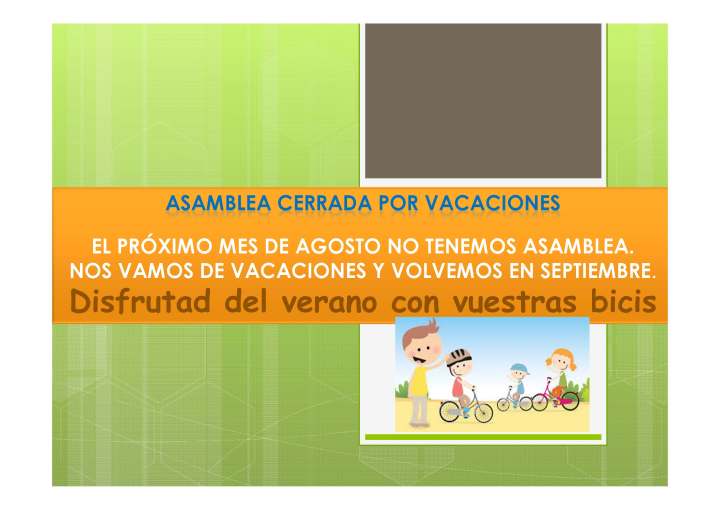 ASAMBLEA CERRADA POR VACACIONES

EL PRÓXIMO MES DE AGOSTO NO TENEMOS ASAMBLEA. NOS VAMOS DE VACACIONES Y VOLVEMOS EN SEPTIEMBRE.

Disfrutad del verano con vuestras bicis